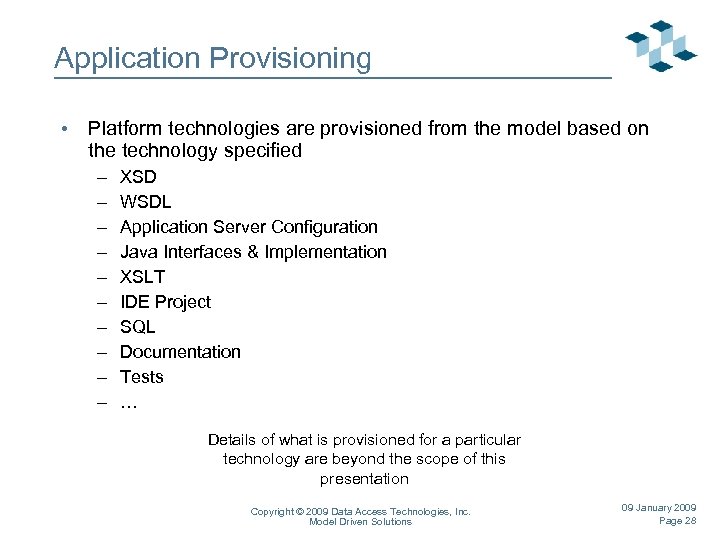 Application Provisioning

• Platform technologies are provisioned from the model based on the technology specified
– XSD
– WSDL
– Application Server Configuration
– Java Interfaces & Implementation
– XSLT
– IDE Project
– SQL
– Documentation
– Tests
– …

Details of what is provisioned for a particular technology are beyond the scope of this presentation

Copyright © 2009 Data Access Technologies, Inc.
Model Driven Solutions

09 January 2009
Page 28